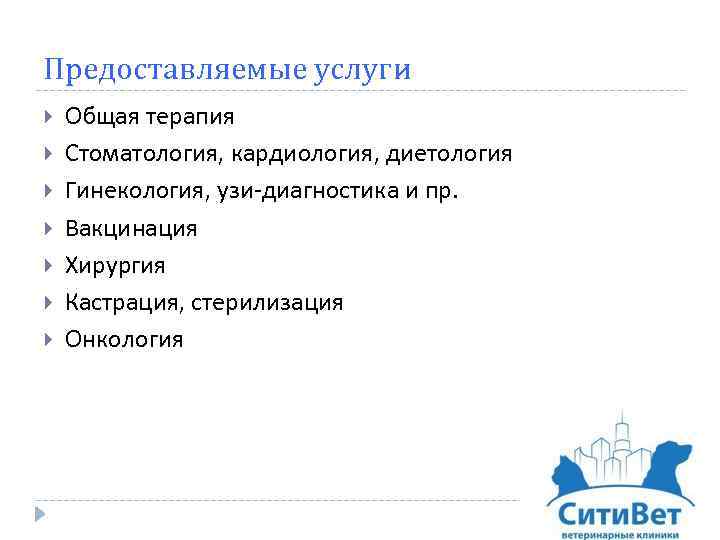 Предоставляемые услуги

Общая терапия

Стоматология, кардиология, диетология

Гинекология, узи-диагностика и пр.

Вакцинация

Хирургия

Кастрация, стерилизация

Онкология

СитиВет
ветеринарные клиники